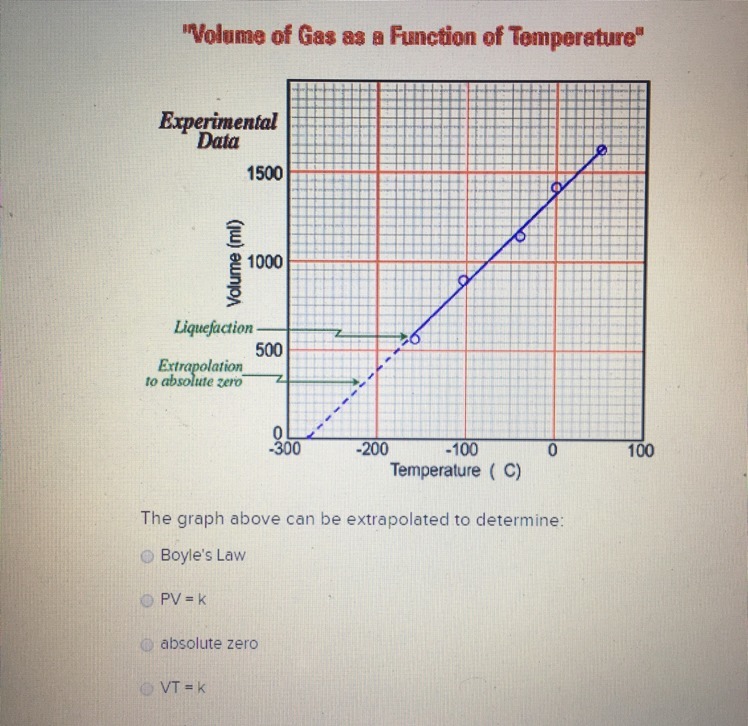 "Volume of Gas as a Function of Temperature"

Experimental Data

1500

1000

500

0

Volume (ml)

Liquefaction

Extrapolation to absolute zero

-300

-200

-100

0

100

Temperature ( C)

The graph above can be extrapolated to determine:

Boyle's Law

PV = k

absolute zero

VT = k